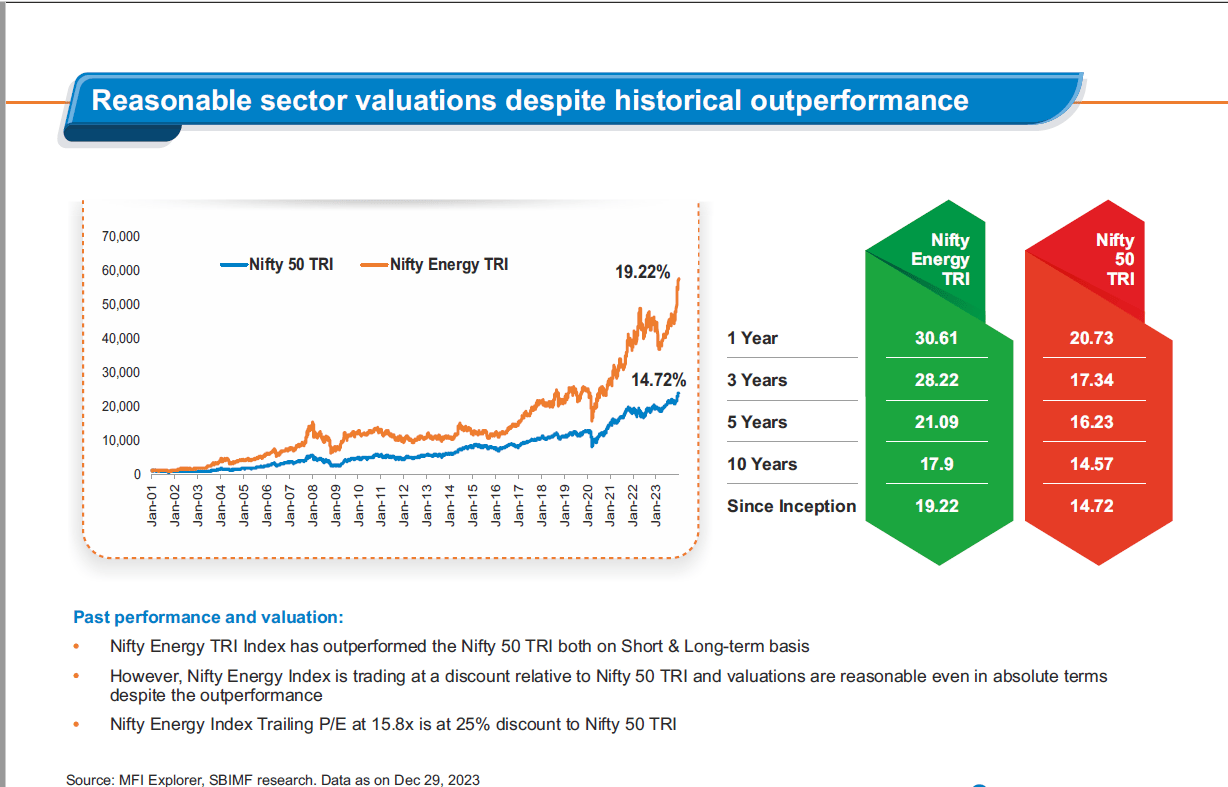 Reasonable sector valuations despite historical outperformance

70,000
60,000
50,000
40,000
30,000
20,000
10,000
0

Nifty 50 TRI
Nifty Energy TRI

19.22%
14.72%

Jan-01 Jan-02 Jan-03 Jan-04 Jan-05 Jan-06 Jan-07 Jan-08 Jan-09 Jan-10 Jan-11 Jan-12 Jan-13 Jan-14 Jan-15 Jan-16 Jan-17 Jan-18 Jan-19 Jan-20 Jan-21 Jan-22 Jan-23

| | Nifty Energy TRI | Nifty 50 TRI |
|---|---|---|
| 1 Year | 30.61 | 20.73 |
| 3 Years | 28.22 | 17.34 |
| 5 Years | 21.09 | 16.23 |
| 10 Years | 17.9 | 14.57 |
| Since Inception | 19.22 | 14.72 |

Past performance and valuation:

• Nifty Energy TRI Index has outperformed the Nifty 50 TRI both on Short & Long-term basis

• However, Nifty Energy Index is trading at a discount relative to Nifty 50 TRI and valuations are reasonable even in absolute terms despite the outperformance

• Nifty Energy Index Trailing P/E at 15.8x is at 25% discount to Nifty 50 TRI

Source: MFI Explorer, SBIMF research. Data as on Dec 29, 2023